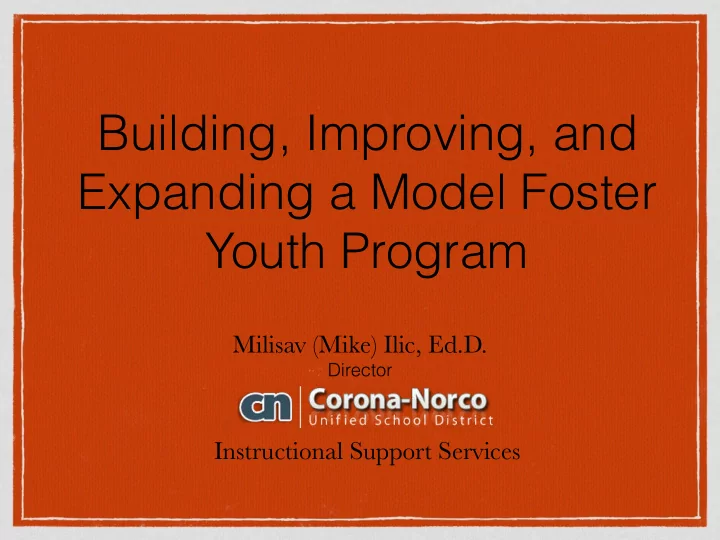 Building, Improving, and Expanding a Model Foster Youth Program

Milisav (Mike) Ilic, Ed.D.
Director

cn Corona-Norco
Unified School District

Instructional Support Services